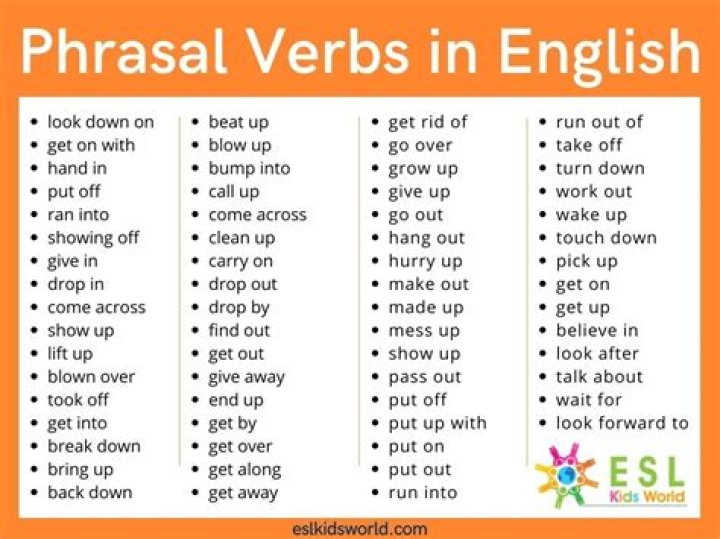 Phrasal Verbs in English

- look down on
- get on with
- hand in
- put off
- ran into
- showing off
- give in
- drop in
- come across
- show up
- lift up
- blown over
- took off
- get into
- break down
- bring up
- back down

- beat up
- blow up
- bump into
- call up
- come across
- clean up
- carry on
- drop out
- drop by
- find out
- get out
- give away
- end up
- get by
- get over
- get along
- get away

- get rid of
- go over
- grow up
- give up
- go out
- hang out
- hurry up
- make out
- made up
- mess up
- show up
- pass out
- put off
- put up with
- put on
- put out
- run into

- run out of
- take off
- turn down
- work out
- wake up
- touch down
- pick up
- get on
- get up
- believe in
- look after
- talk about
- wait for
- look forward to

ESL
Kids World

eslkidsworld.com